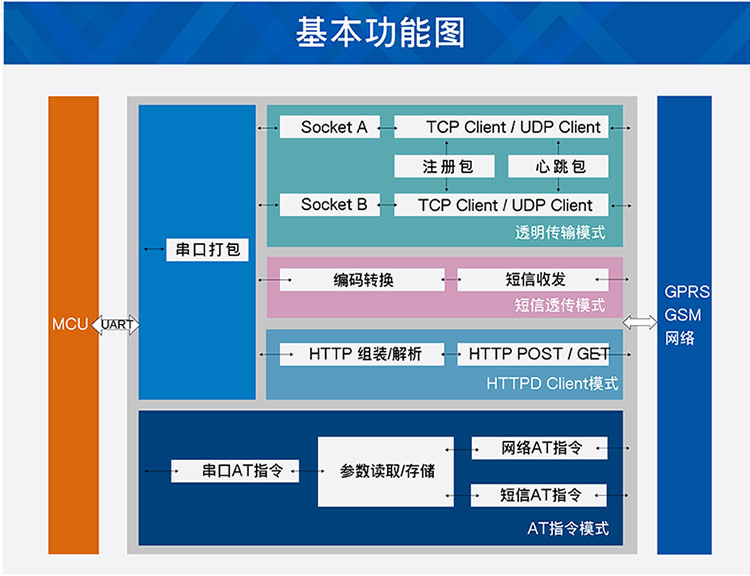 基本功能图

MCU

UART

串口打包

Socket A

TCP Client / UDP Client

注册包

心跳包

Socket B

TCP Client / UDP Client

透明传输模式

编码转换

短信收发

短信透传模式

HTTP 组装/解析

HTTP POST / GET

HTTPD Client模式

串口AT指令

参数读取/存储

网络AT指令

短信AT指令

AT指令模式

GPRS
GSM
网络